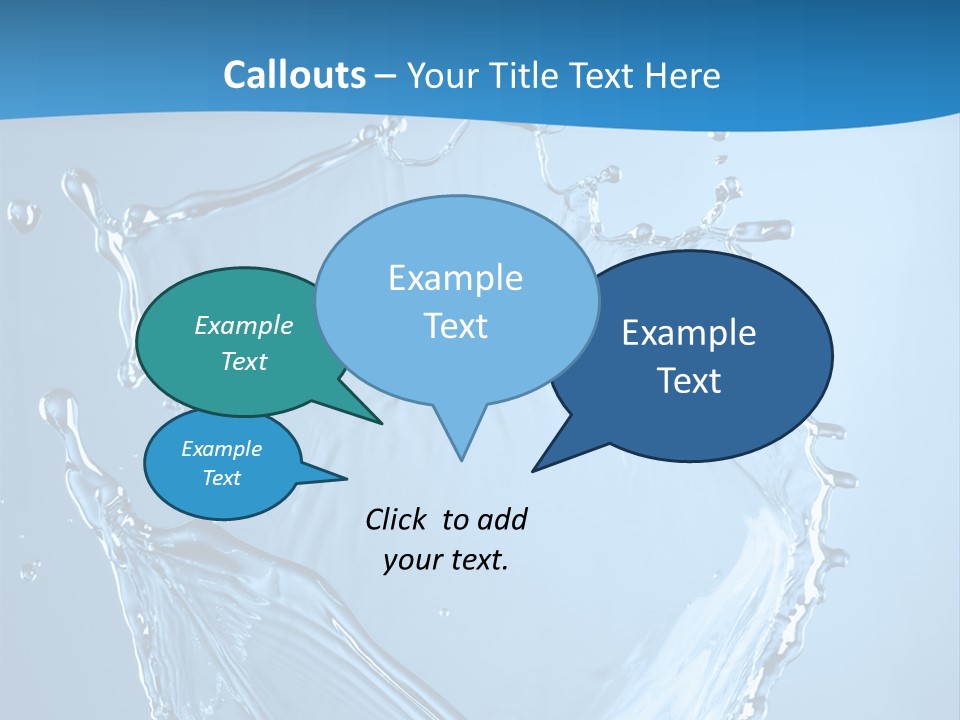 Callouts – Your Title Text Here

Example Text

Example Text

Example Text

Example Text

Click to add your text.